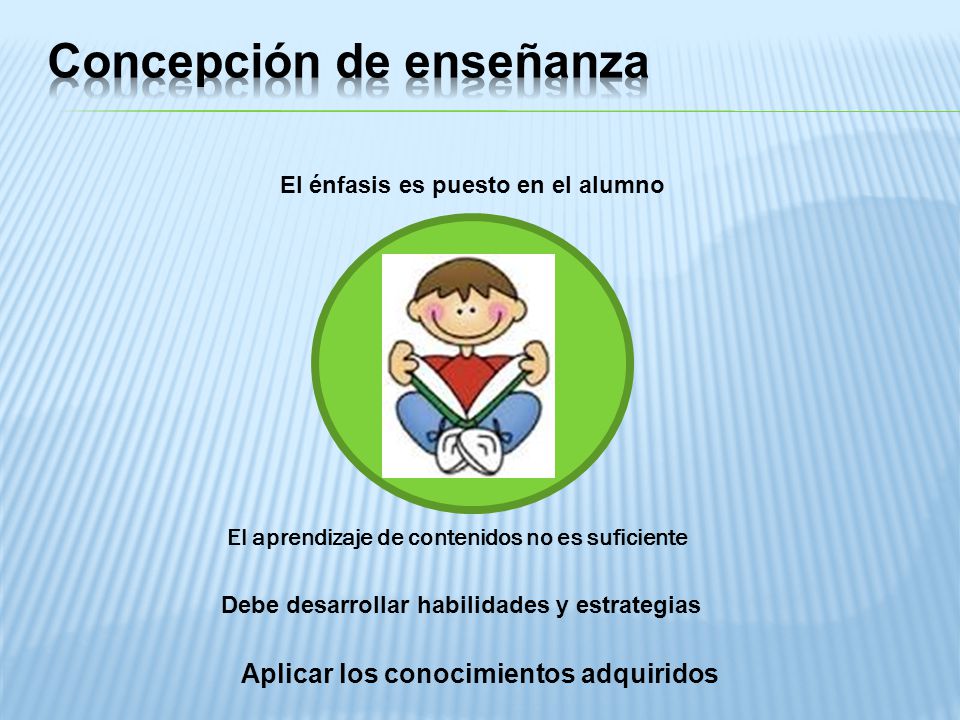 Concepción de enseñanza

El énfasis es puesto en el alumno

El aprendizaje de contenidos no es suficiente

Debe desarrollar habilidades y estrategias

Aplicar los conocimientos adquiridos